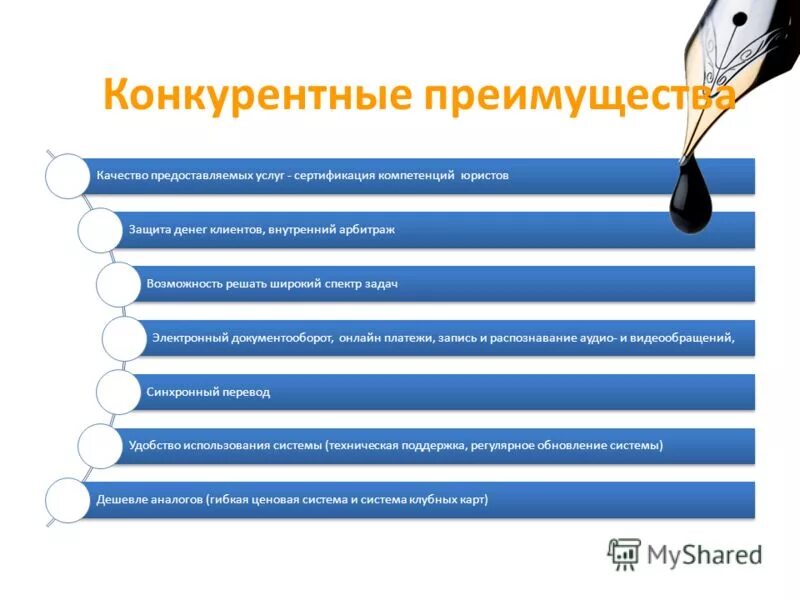 Конкурентные преимущества

Качество предоставляемых услуг - сертификация компетенций юристов

Защита денег клиентов, внутренний арбитраж

Возможность решать широкий спектр задач

Электронный документооборот, онлайн платежи, запись и распознавание аудио- и видеообращений,

Синхронный перевод

Удобство использования системы (техническая поддержка, регулярное обновление системы)

Дешевле аналогов (гибкая ценовая система и система клубных карт)

MyShared